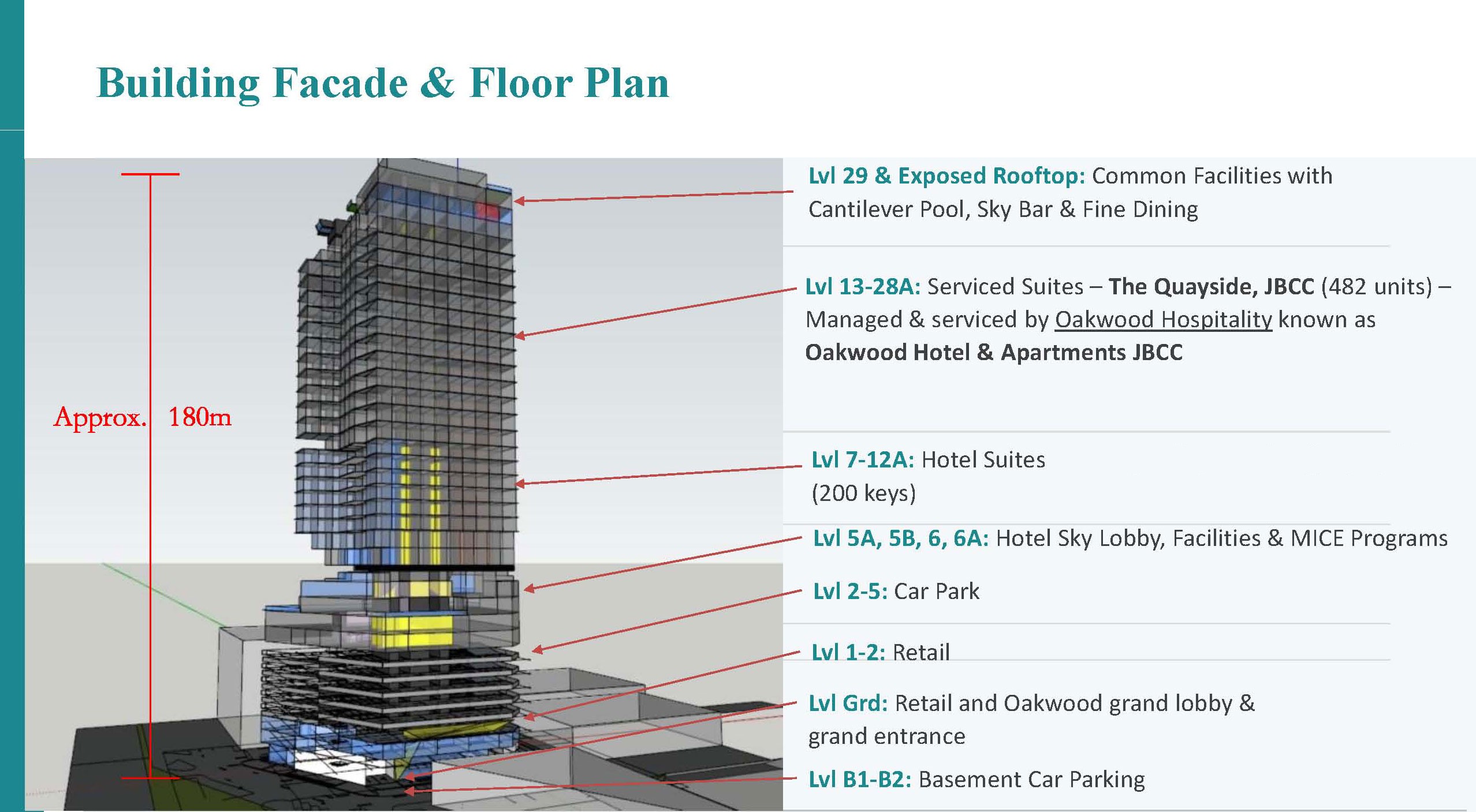 Building Facade & Floor Plan

Approx. 180m

Lvl 29 & Exposed Rooftop: Common Facilities with Cantilever Pool, Sky Bar & Fine Dining

Lvl 13-28A: Serviced Suites – The Quayside, JBCC (482 units) – Managed & serviced by Oakwood Hospitality known as Oakwood Hotel & Apartments JBCC

Lvl 7-12A: Hotel Suites (200 keys)

Lvl 5A, 5B, 6, 6A: Hotel Sky Lobby, Facilities & MICE Programs

Lvl 2-5: Car Park

Lvl 1-2: Retail

Lvl Grd: Retail and Oakwood grand lobby & grand entrance

Lvl B1-B2: Basement Car Parking